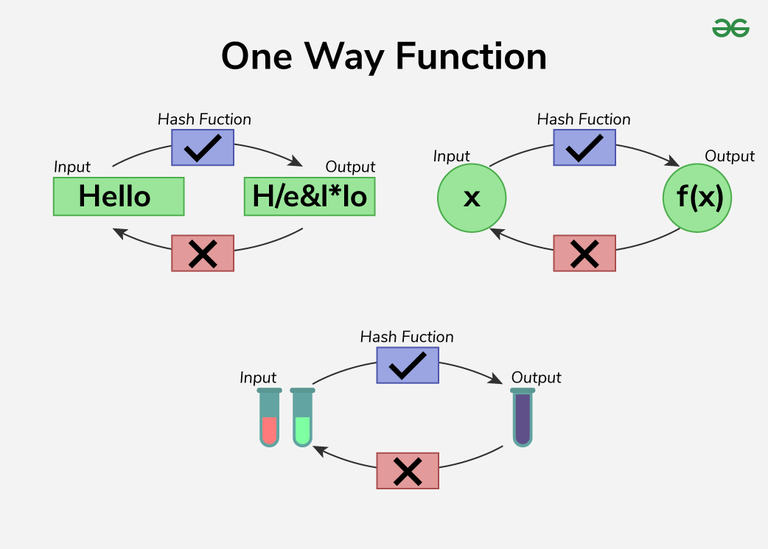 One Way Function

Hash Fuction

Input

Hello

Output

H/e&l*lo

Hash Fuction

Input

x

Output

f(x)

Hash Fuction

Input

Output